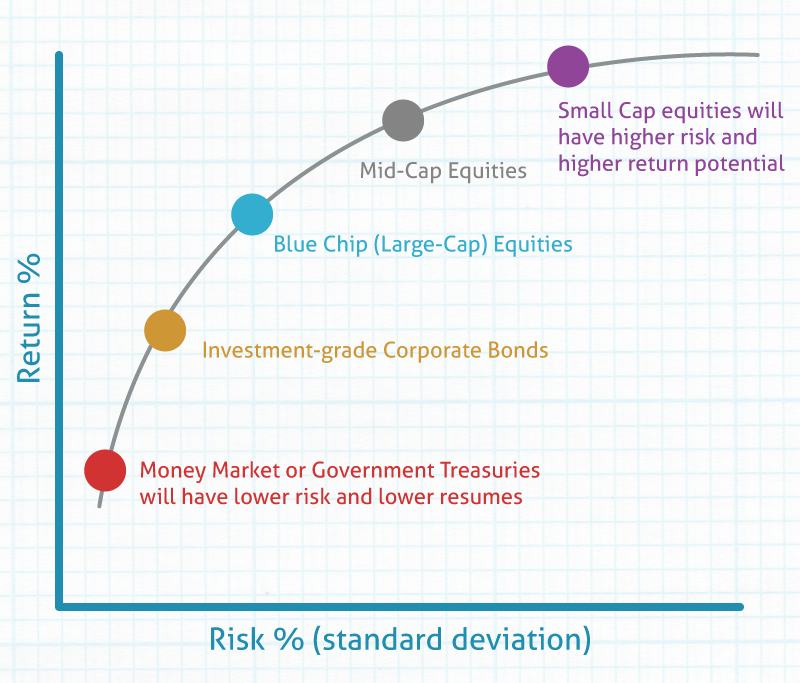 Return %

Small Cap equities will have higher risk and higher return potential

Mid-Cap Equities

Blue Chip (Large-Cap) Equities

Investment-grade Corporate Bonds

Money Market or Government Treasuries will have lower risk and lower resumes

Risk % (standard deviation)